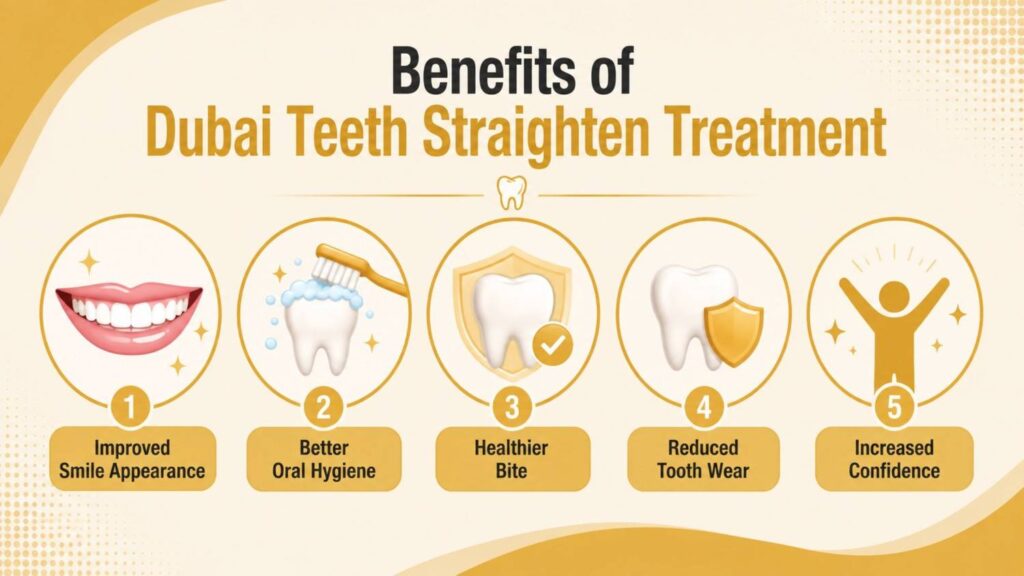 Benefits of
Dubai Teeth Straighten Treatment

1
Improved Smile Appearance

2
Better Oral Hygiene

3
Healthier Bite

4
Reduced Tooth Wear

5
Increased Confidence